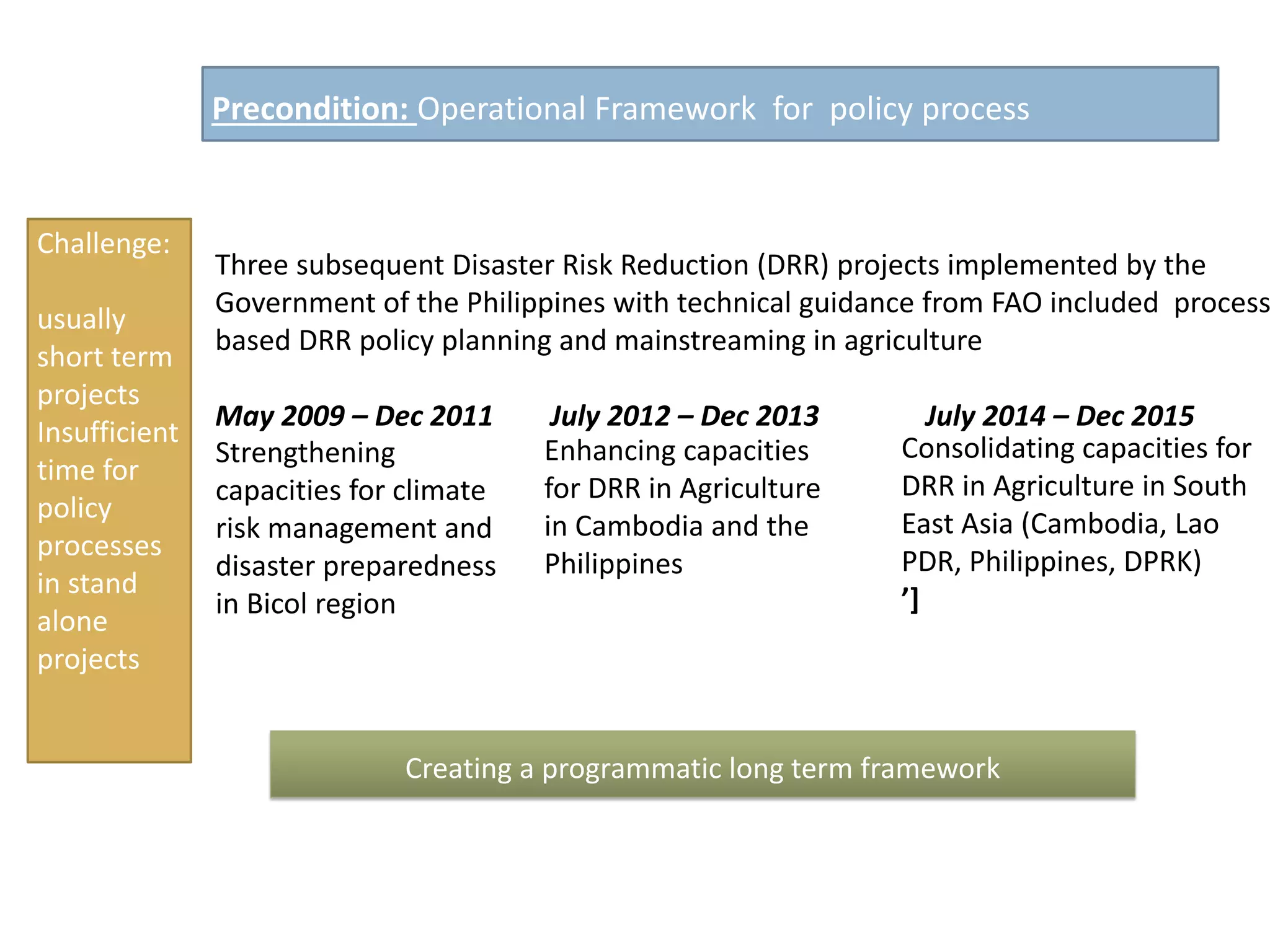 Precondition: Operational Framework for policy process

Challenge:

usually short term projects Insufficient time for policy processes in stand alone projects

Three subsequent Disaster Risk Reduction (DRR) projects implemented by the Government of the Philippines with technical guidance from FAO included process based DRR policy planning and mainstreaming in agriculture

May 2009 – Dec 2011
Strengthening capacities for climate risk management and disaster preparedness in Bicol region

July 2012 – Dec 2013
Enhancing capacities for DRR in Agriculture in Cambodia and the Philippines

July 2014 – Dec 2015
Consolidating capacities for DRR in Agriculture in South East Asia (Cambodia, Lao PDR, Philippines, DPRK)
’]

Creating a programmatic long term framework